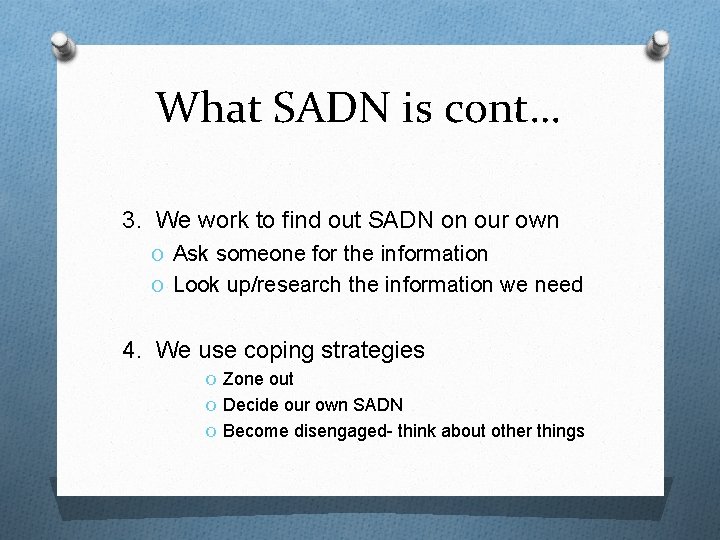 What SADN is cont…

3. We work to find out SADN on our own

O Ask someone for the information

O Look up/research the information we need

4. We use coping strategies

O Zone out

O Decide our own SADN

O Become disengaged- think about other things